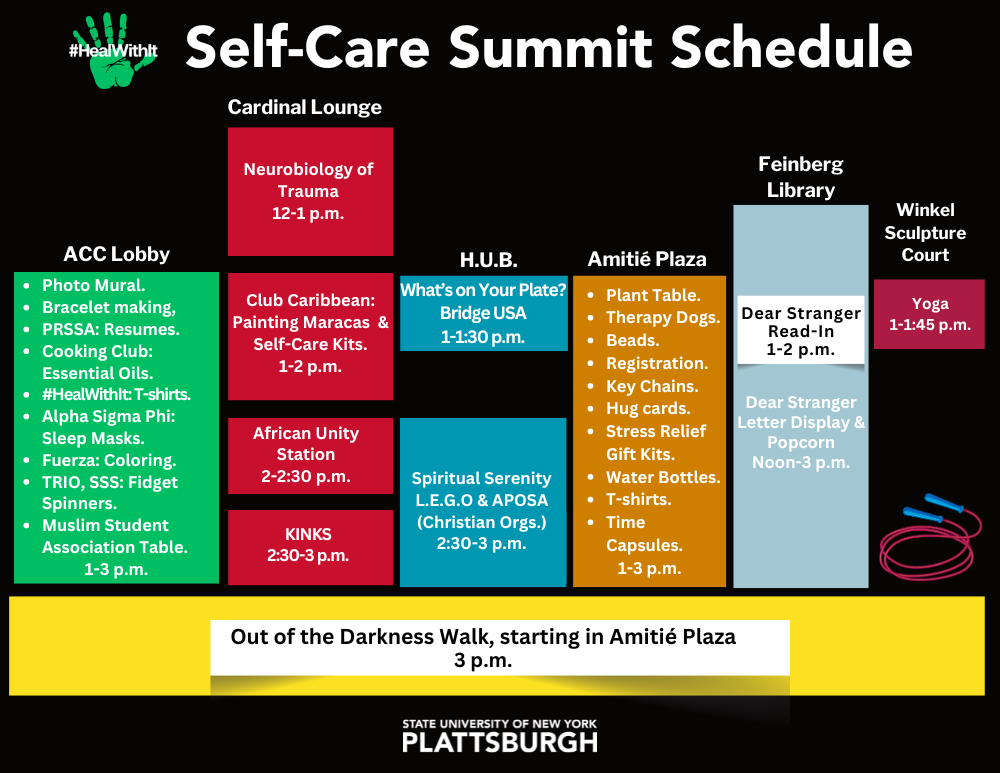 #HealWithIt

Self-Care Summit Schedule

ACC Lobby

- Photo Mural.
- Bracelet making,
- PRSSA: Resumes.
- Cooking Club: Essential Oils.
- #HealWithIt: T-shirts.
- Alpha Sigma Phi: Sleep Masks.
- Fuerza: Coloring.
- TRIO, SSS: Fidget Spinners.
- Muslim Student Association Table.

1-3 p.m.

Cardinal Lounge

Neurobiology of Trauma
12-1 p.m.

Club Caribbean: Painting Maracas & Self-Care Kits.
1-2 p.m.

African Unity Station
2-2:30 p.m.

KINKS
2:30-3 p.m.

H.U.B.

What's on Your Plate? Bridge USA
1-1:30 p.m.

Spiritual Serenity L.E.G.O & APOSA (Christian Orgs.)
2:30-3 p.m.

Amitié Plaza

- Plant Table.
- Therapy Dogs.
- Beads.
- Registration.
- Key Chains.
- Hug cards.
- Stress Relief Gift Kits.
- Water Bottles.
- T-shirts.
- Time Capsules.

1-3 p.m.

Feinberg Library

Dear Stranger Read-In
1-2 p.m.

Dear Stranger Letter Display & Popcorn
Noon-3 p.m.

Winkel Sculpture Court

Yoga
1-1:45 p.m.

Out of the Darkness Walk, starting in Amitié Plaza
3 p.m.

STATE UNIVERSITY OF NEW YORK
PLATTSBURGH